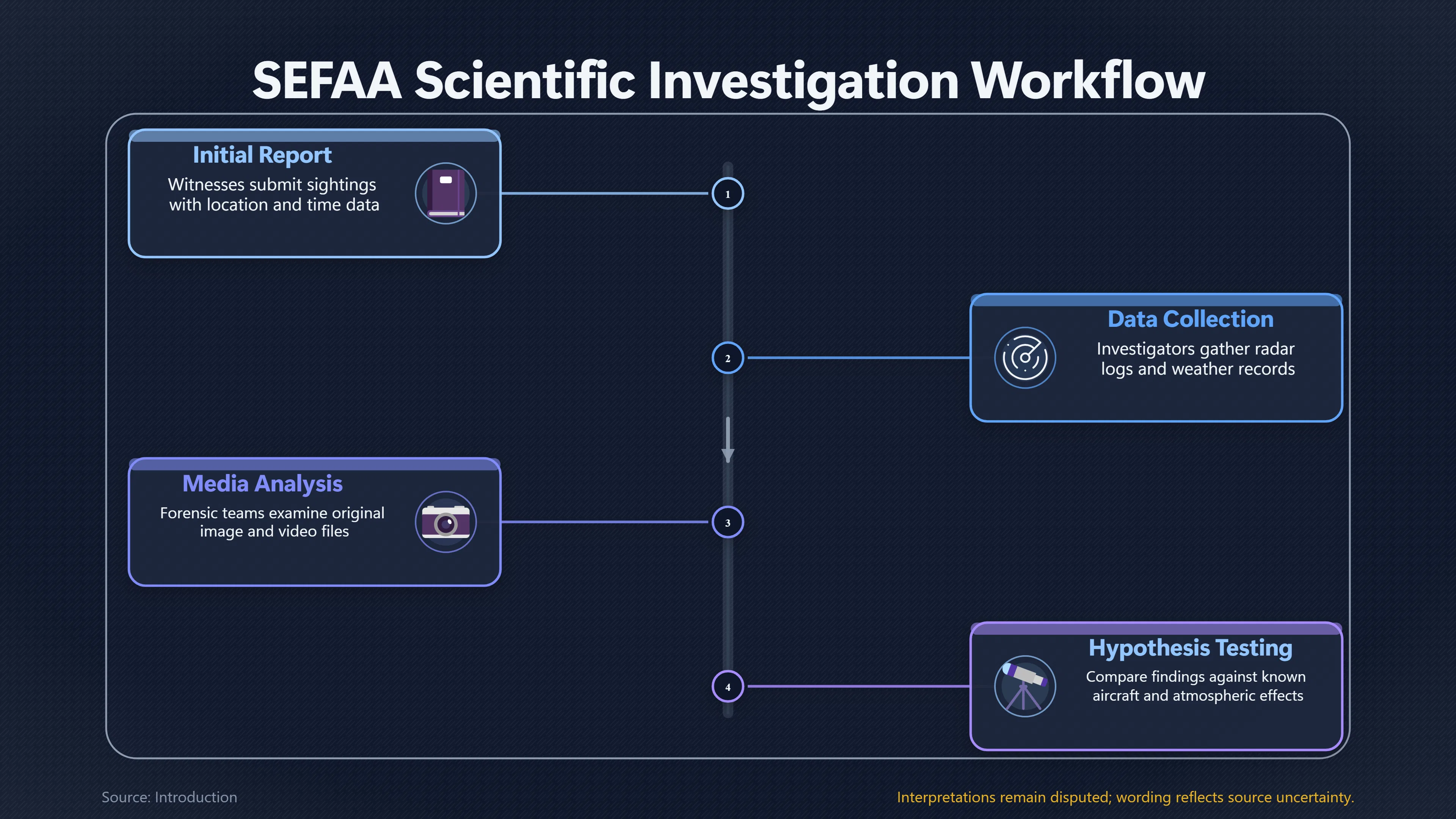 SEFAA Scientific Investigation Workflow

Initial Report
Witnesses submit sightings with location and time data

1

Data Collection
Investigators gather radar logs and weather records

2

Media Analysis
Forensic teams examine original image and video files

3

Hypothesis Testing
Compare findings against known aircraft and atmospheric effects

4

Source: Introduction

Interpretations remain disputed; wording reflects source uncertainty.